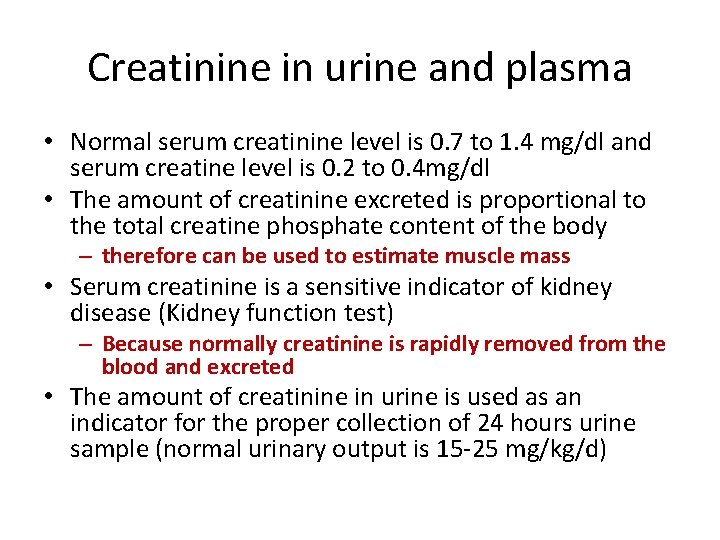 Creatinine in urine and plasma

• Normal serum creatinine level is 0.7 to 1.4 mg/dl and serum creatine level is 0.2 to 0.4mg/dl

• The amount of creatinine excreted is proportional to the total creatine phosphate content of the body

– therefore can be used to estimate muscle mass

• Serum creatinine is a sensitive indicator of kidney disease (Kidney function test)

– Because normally creatinine is rapidly removed from the blood and excreted

• The amount of creatinine in urine is used as an indicator for the proper collection of 24 hours urine sample (normal urinary output is 15-25 mg/kg/d)